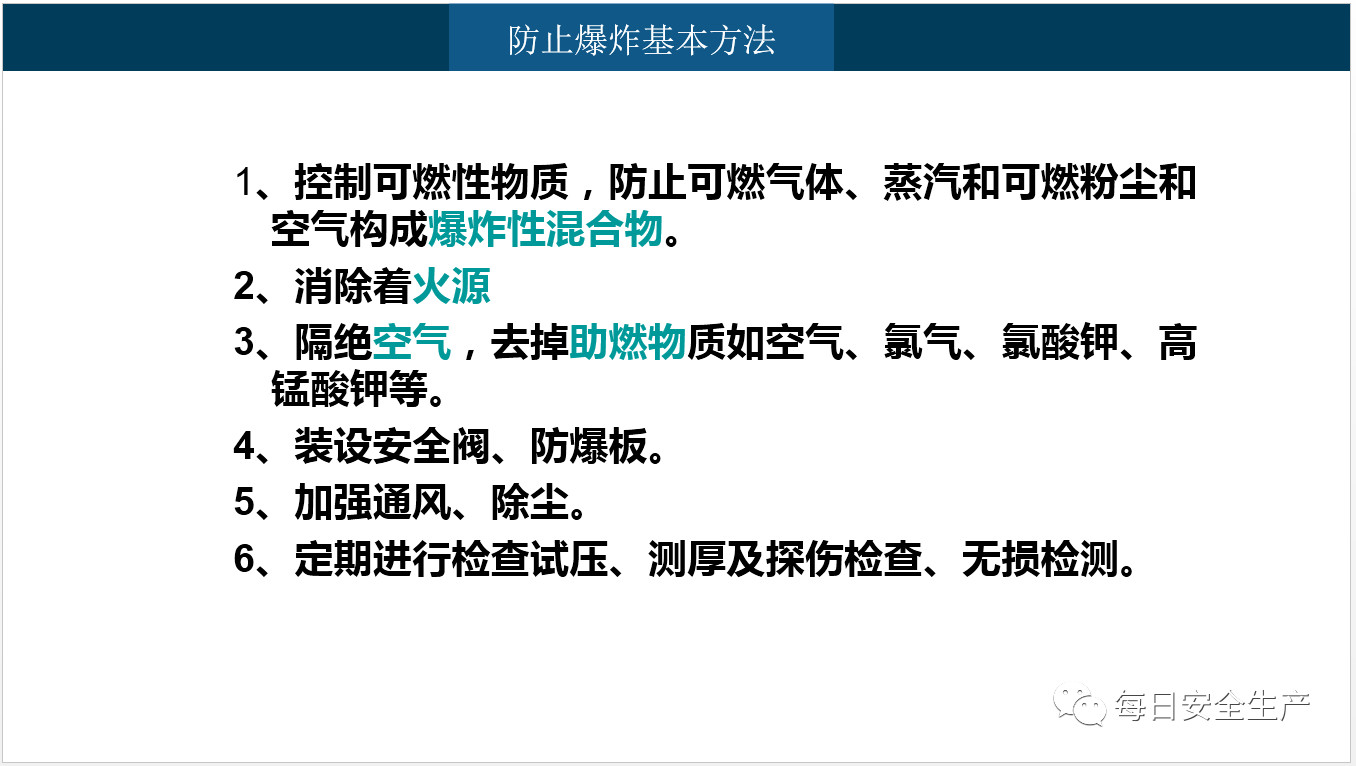 防止爆炸基本方法

1、控制可燃性物质，防止可燃气体、蒸汽和可燃粉尘和空气构成爆炸性混合物。

2、消除着火源

3、隔绝空气，去掉助燃物质如空气、氯气、氯酸钾、高锰酸钾等。

4、装设安全阀、防爆板。

5、加强通风、除尘。

6、定期进行检查试压、测厚及探伤检查、无损检测。

每日安全生产